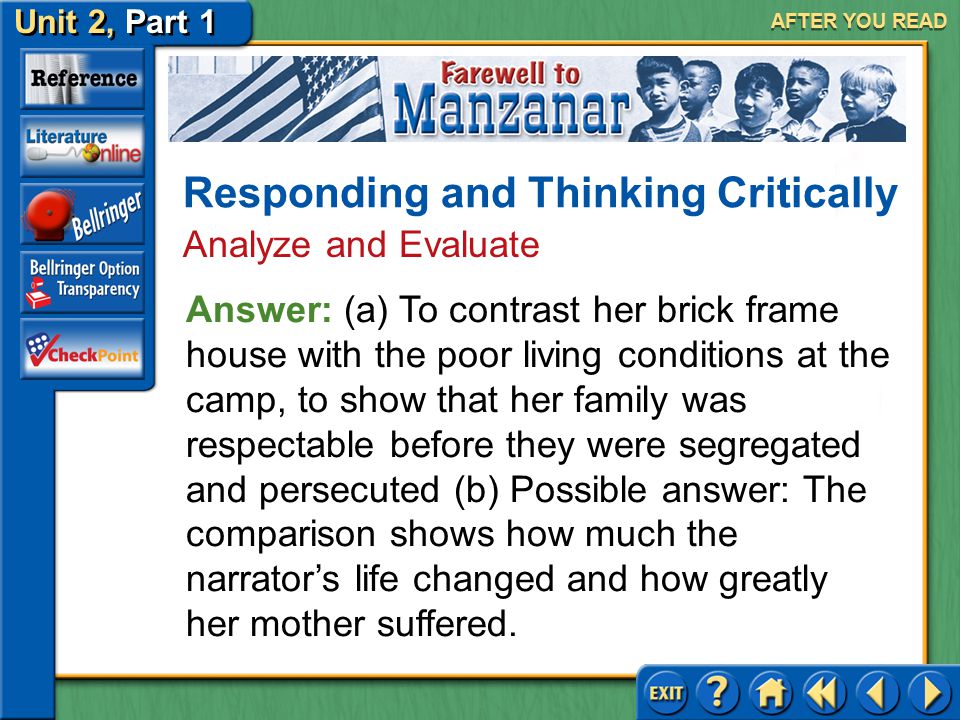 Unit 2, Part 1

AFTER YOU READ

Reference

Literature Online

Bellringer

Bellringer Option Transparency

CheckPoint

Farewell to Manzanar

Responding and Thinking Critically

Analyze and Evaluate

Answer: (a) To contrast her brick frame house with the poor living conditions at the camp, to show that her family was respectable before they were segregated and persecuted (b) Possible answer: The comparison shows how much the narrator's life changed and how greatly her mother suffered.

EXIT

?